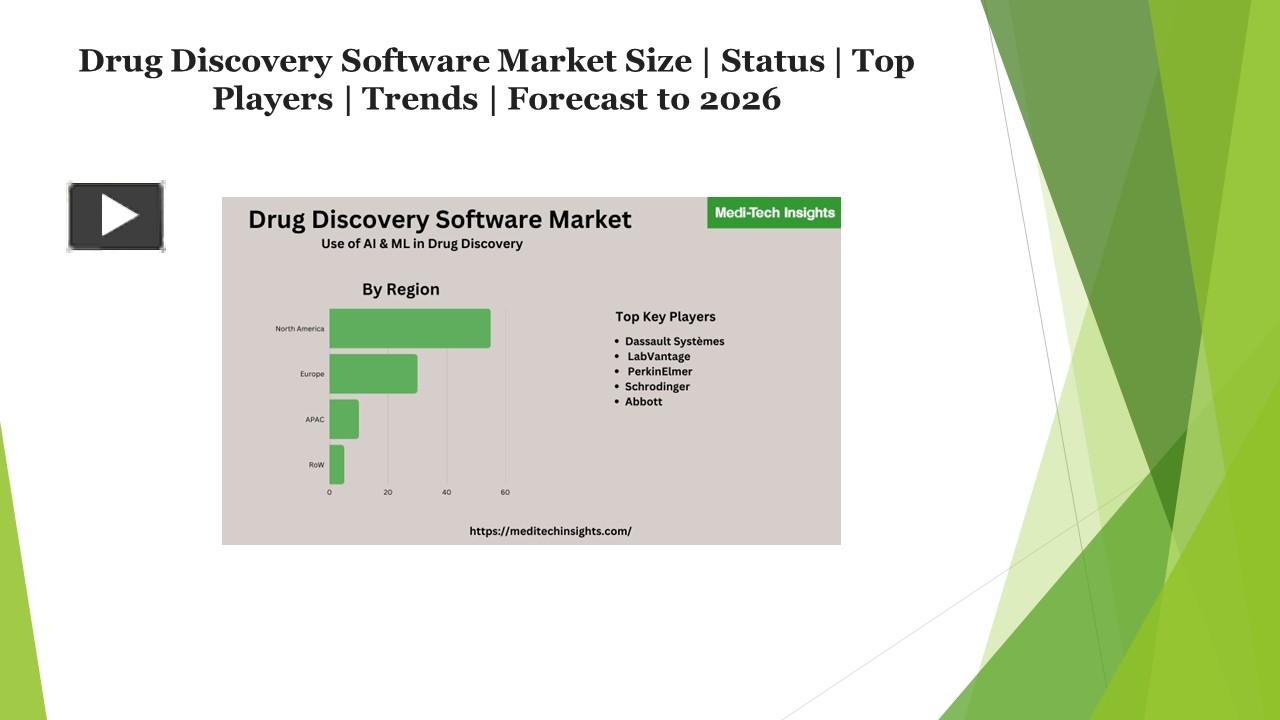 Drug Discovery Software Market Size | Status | Top Players | Trends | Forecast to 2026

Drug Discovery Software Market
Use of AI & ML in Drug Discovery

Medi-Tech Insights

By Region

North America
Europe
APAC
RoW

0 20 40 60

Top Key Players
• Dassault Systèmes
• LabVantage
• PerkinElmer
• Schrodinger
• Abbott

https://meditechinsights.com/